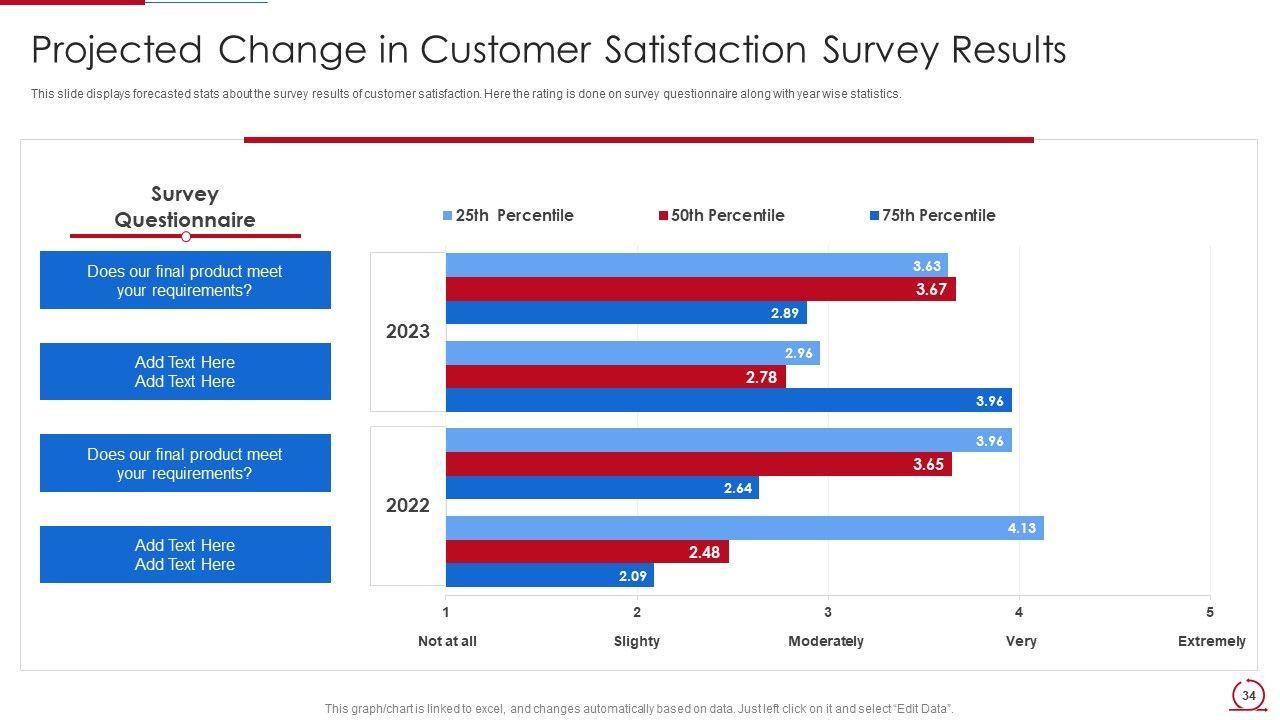 Projected Change in Customer Satisfaction Survey Results

This slide displays forecasted stats about the survey results of customer satisfaction. Here the rating is done on survey questionnaire along with year wise statistics.

Survey Questionnaire

Does our final product meet your requirements?

Add Text Here
Add Text Here

Does our final product meet your requirements?

Add Text Here
Add Text Here

25th Percentile 50th Percentile 75th Percentile

2023

3.63
3.67
2.89
2.96
2.78
3.96

2022

3.96
3.65
2.64
4.13
2.48
2.09

1 2 3 4 5

Not at all Slighty Moderately Very Extremely

This graph/chart is linked to excel, and changes automatically based on data. Just left click on it and select "Edit Data".

34